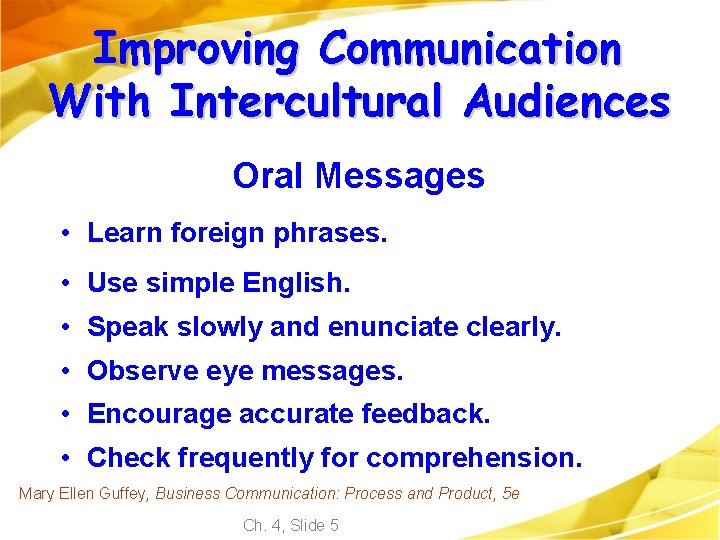 Improving Communication With Intercultural Audiences

Oral Messages

• Learn foreign phrases.
• Use simple English.
• Speak slowly and enunciate clearly.
• Observe eye messages.
• Encourage accurate feedback.
• Check frequently for comprehension.

Mary Ellen Guffey, Business Communication: Process and Product, 5e

Ch. 4, Slide 5